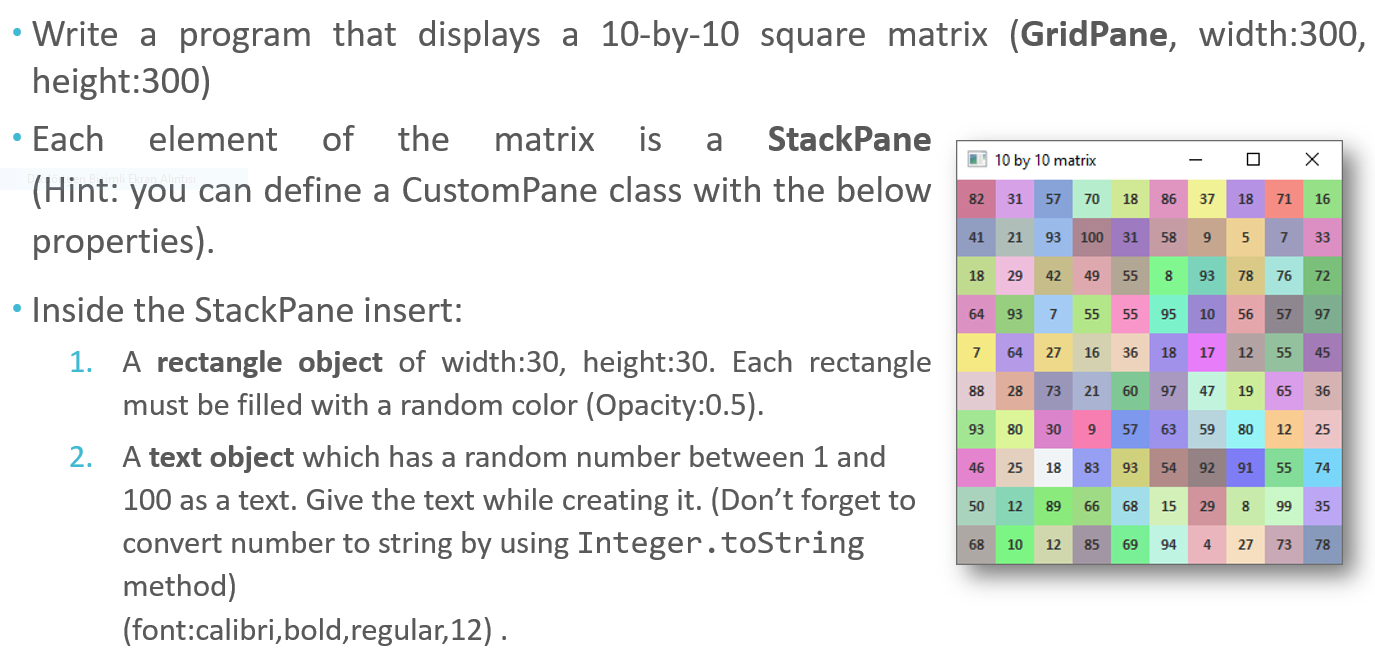 • Write a program that displays a 10-by-10 square matrix (**GridPane**, width:300, height:300)

• Each element of the matrix is a **StackPane** (Hint: you can define a CustomPane class with the below properties).

• Inside the StackPane insert:

1. A **rectangle object** of width:30, height:30. Each rectangle must be filled with a random color (Opacity:0.5).

2. A **text object** which has a random number between 1 and 100 as a text. Give the text while creating it. (Don't forget to convert number to string by using Integer.toString method) (font:calibri,bold,regular,12) .

10 by 10 matrix

| 82 | 31 | 57 | 70 | 18 | 86 | 37 | 18 | 71 | 16 |
|---|---|---|---|---|---|---|---|---|---|
| 41 | 21 | 93 | 100 | 31 | 58 | 9 | 5 | 7 | 33 |
| 18 | 29 | 42 | 49 | 55 | 8 | 93 | 78 | 76 | 72 |
| 64 | 93 | 7 | 55 | 55 | 95 | 10 | 56 | 57 | 97 |
| 7 | 64 | 27 | 16 | 36 | 18 | 17 | 12 | 55 | 45 |
| 88 | 28 | 73 | 21 | 60 | 97 | 47 | 19 | 65 | 36 |
| 93 | 80 | 30 | 9 | 57 | 63 | 59 | 80 | 12 | 25 |
| 46 | 25 | 18 | 83 | 93 | 54 | 92 | 91 | 55 | 74 |
| 50 | 12 | 89 | 66 | 68 | 15 | 29 | 8 | 99 | 35 |
| 68 | 10 | 12 | 85 | 69 | 94 | 4 | 27 | 73 | 78 |